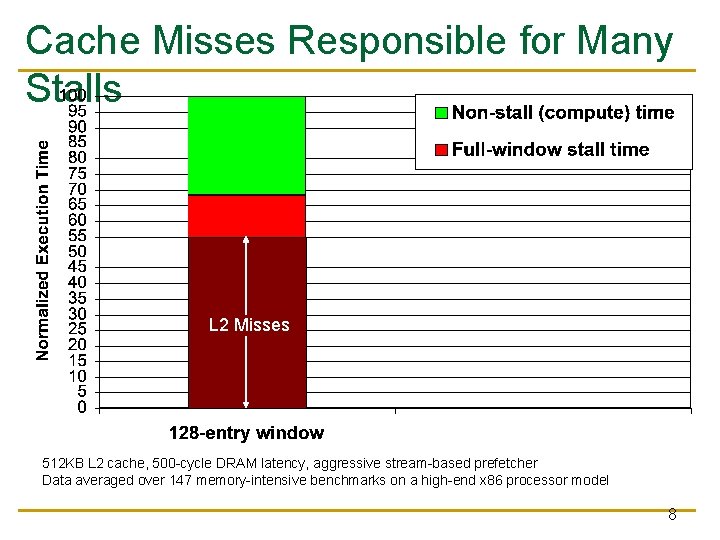 Cache Misses Responsible for Many Stalls

Normalized Execution Time

100
95
90
85
80
75
70
65
60
55
50
45
40
35
30
25
20
15
10
5
0

Non-stall (compute) time
Full-window stall time

L2 Misses

128-entry window

512KB L2 cache, 500-cycle DRAM latency, aggressive stream-based prefetcher
Data averaged over 147 memory-intensive benchmarks on a high-end x86 processor model

8